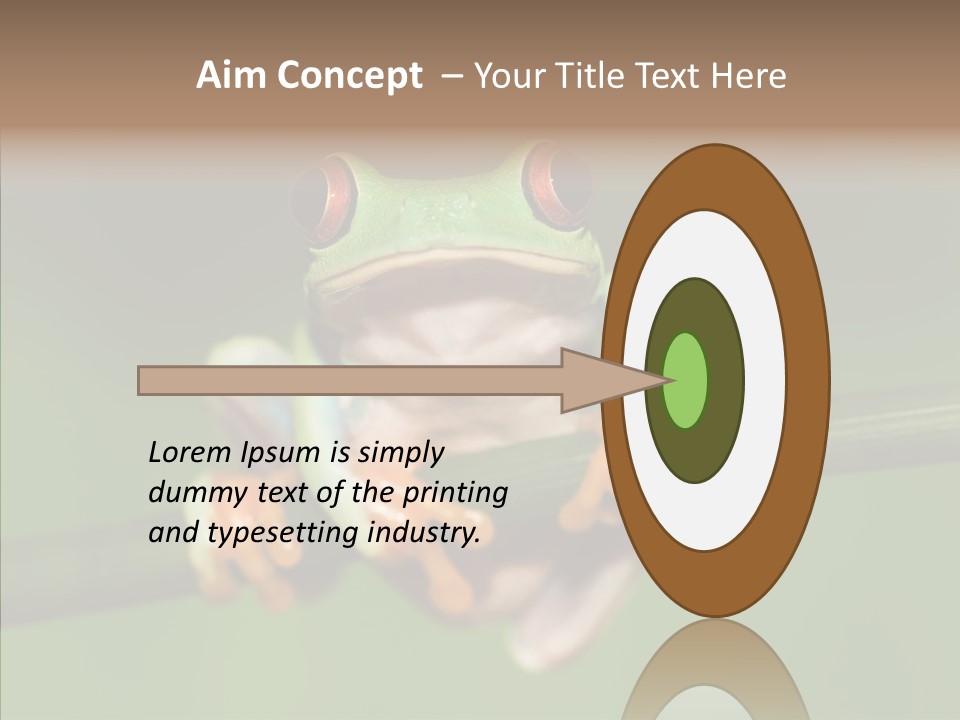 Aim Concept – Your Title Text Here

Lorem Ipsum is simply dummy text of the printing and typesetting industry.